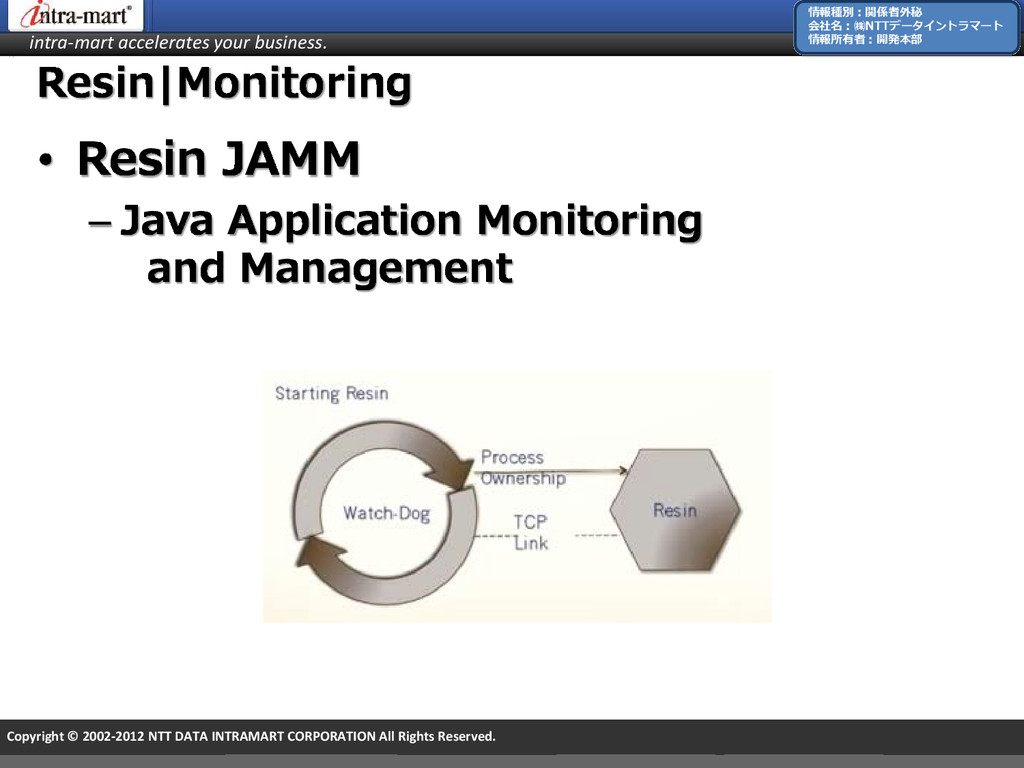 intra-mart®

intra-mart accelerates your business.

情報種別：関係者外秘
会社名：㈱NTTデータイントラマート
情報所有者：開発本部

Resin|Monitoring

• Resin JAMM
– Java Application Monitoring and Management

Starting Resin

Watch-Dog

Process Ownership

TCP Link

Resin

Copyright © 2002-2012 NTT DATA INTRAMART CORPORATION All Rights Reserved.